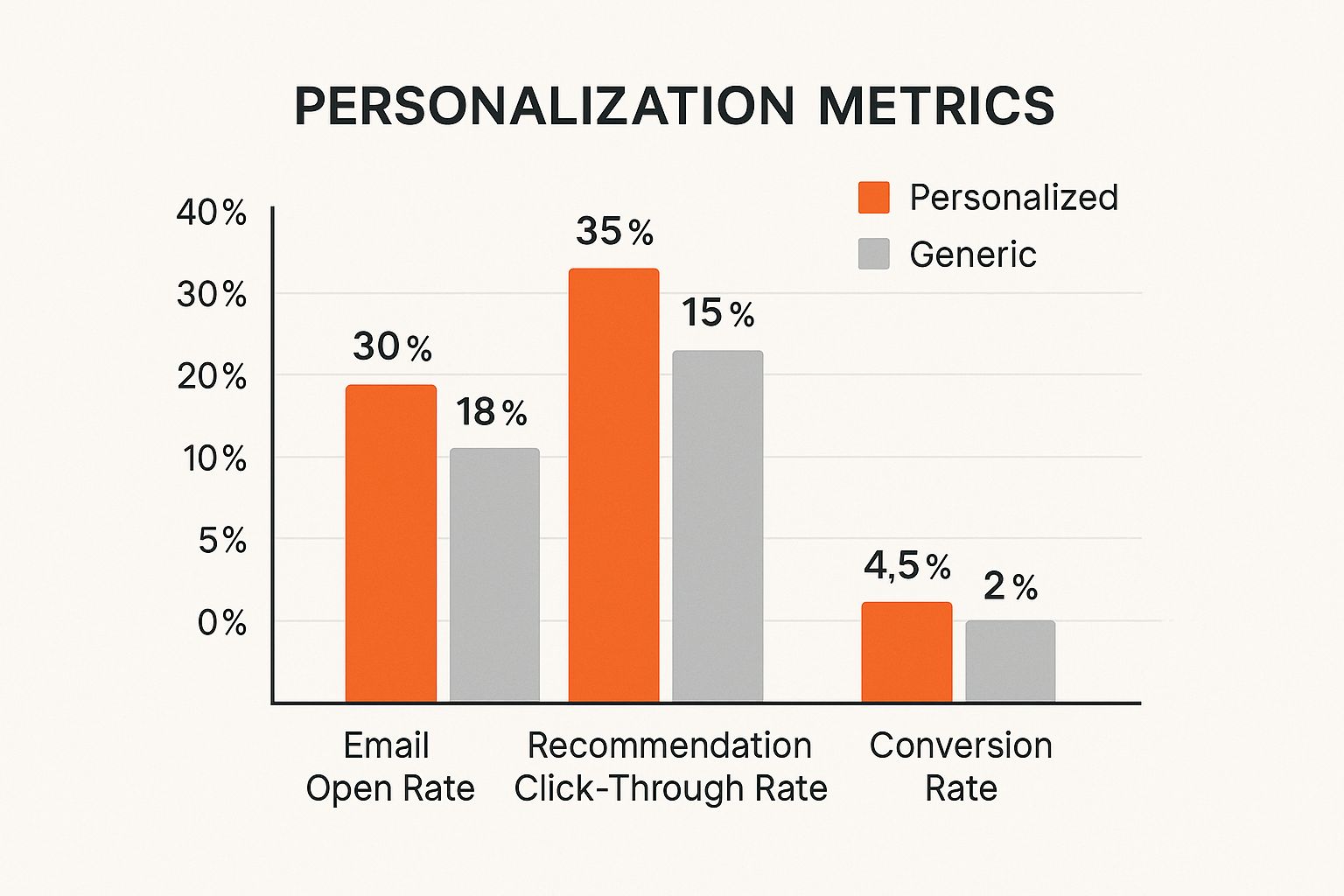 PERSONALIZATION METRICS

Personalized
Generic

40%
30%
20%
10%
5%
0%

30%
18%
35%
15%
4,5%
2%

Email Open Rate
Recommendation Click-Through Rate
Conversion Rate